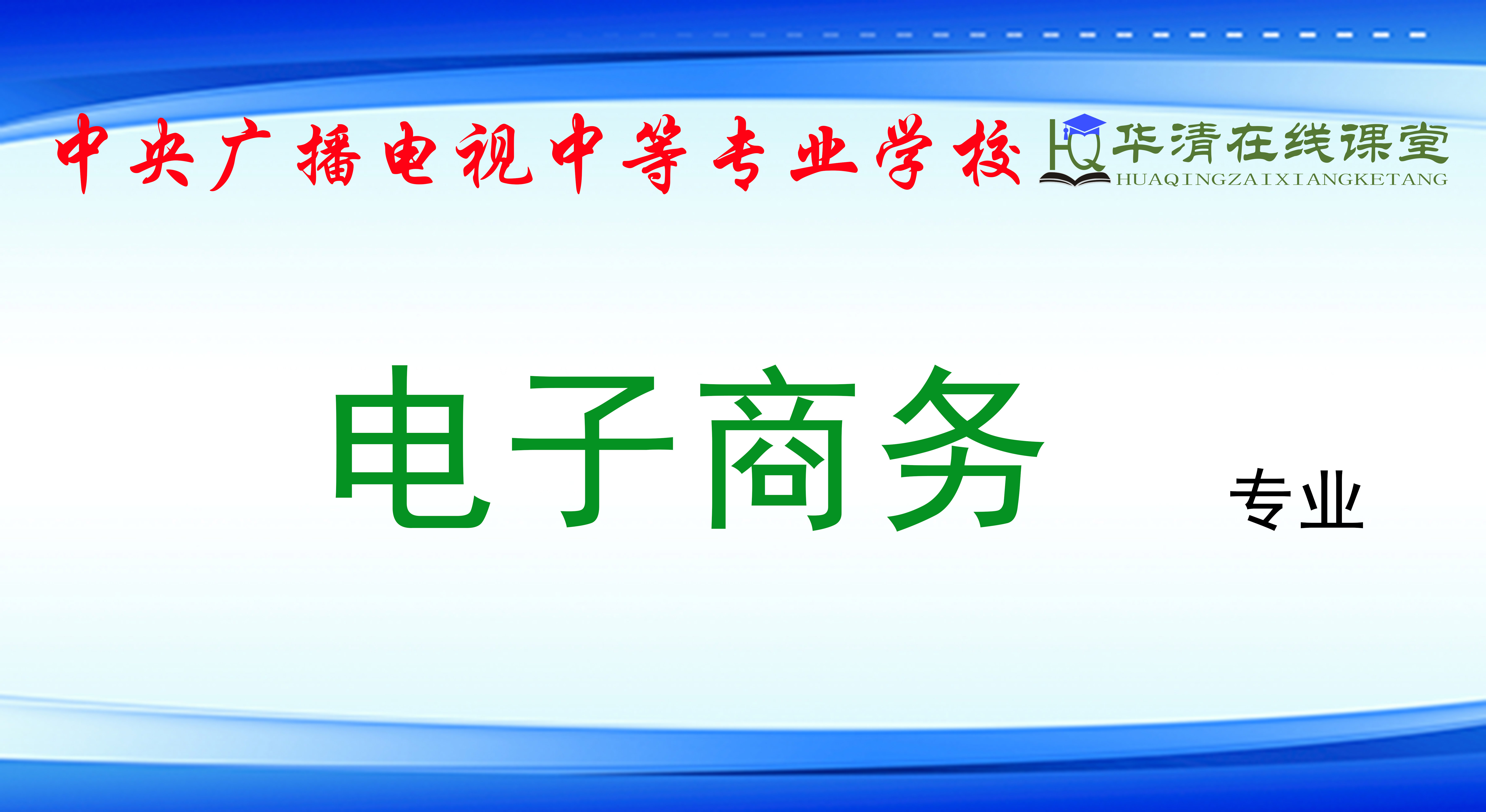 中央广播电视中等专业学校

HQ 华清在线课堂
HUAQINGZAIXIANGKETANG

电子商务 专业